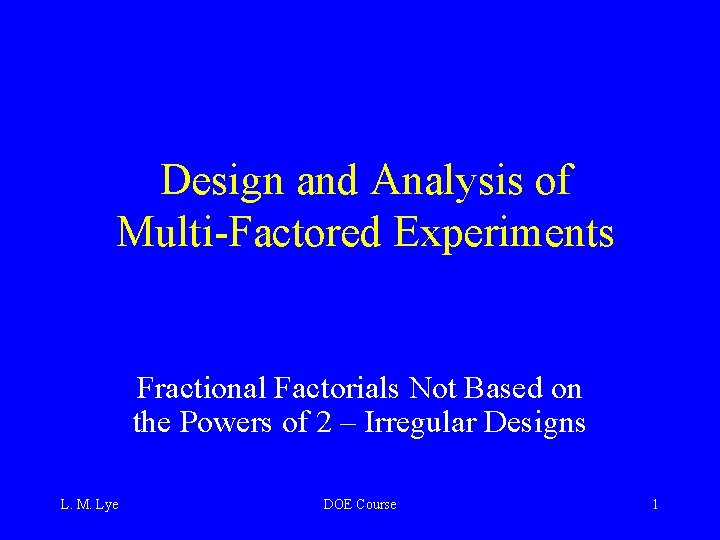 Design and Analysis of Multi-Factored Experiments

Fractional Factorials Not Based on the Powers of 2 – Irregular Designs

L. M. Lye

DOE Course

1